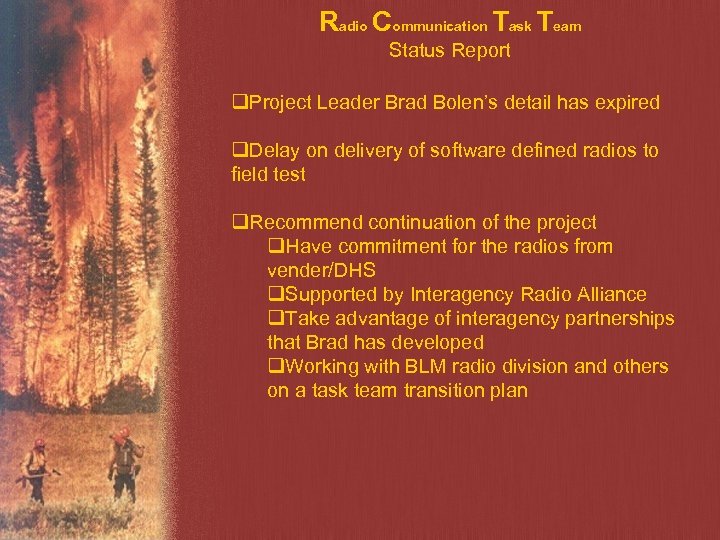 Radio Communication Task Team
Status Report

❑Project Leader Brad Bolen's detail has expired

❑Delay on delivery of software defined radios to field test

❑Recommend continuation of the project
❑Have commitment for the radios from vender/DHS
❑Supported by Interagency Radio Alliance
❑Take advantage of interagency partnerships that Brad has developed
❑Working with BLM radio division and others on a task team transition plan